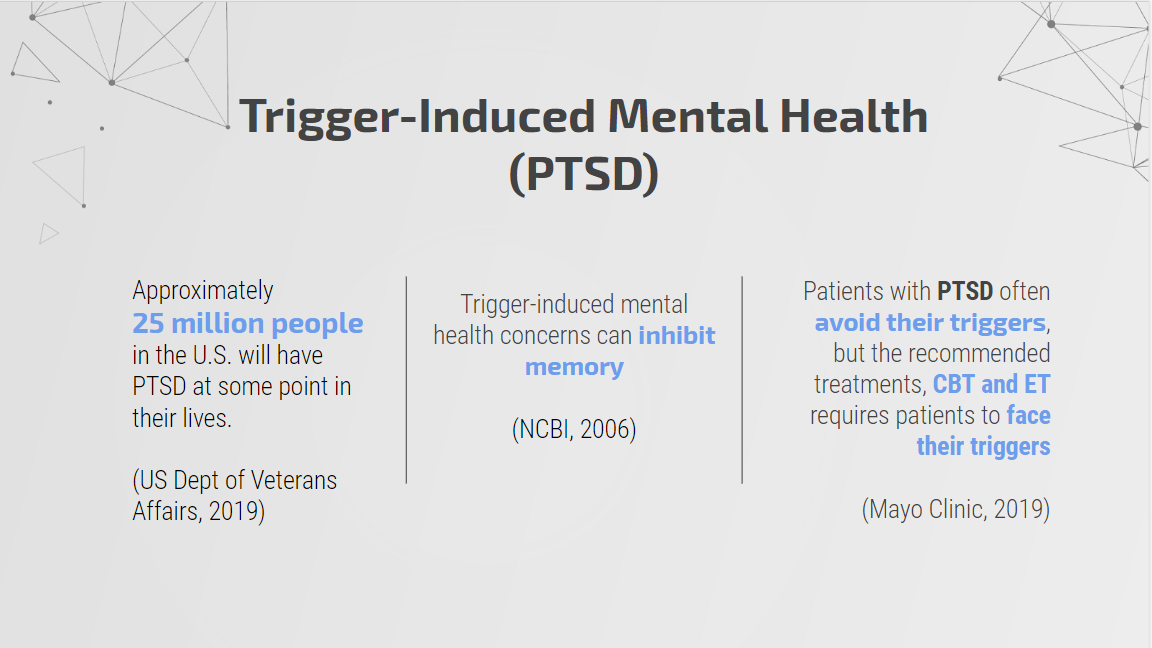 Trigger-Induced Mental Health (PTSD)

Approximately 25 million people in the U.S. will have PTSD at some point in their lives.

(US Dept of Veterans Affairs, 2019)

Trigger-induced mental health concerns can inhibit memory

(NCBI, 2006)

Patients with PTSD often avoid their triggers, but the recommended treatments, CBT and ET requires patients to face their triggers

(Mayo Clinic, 2019)